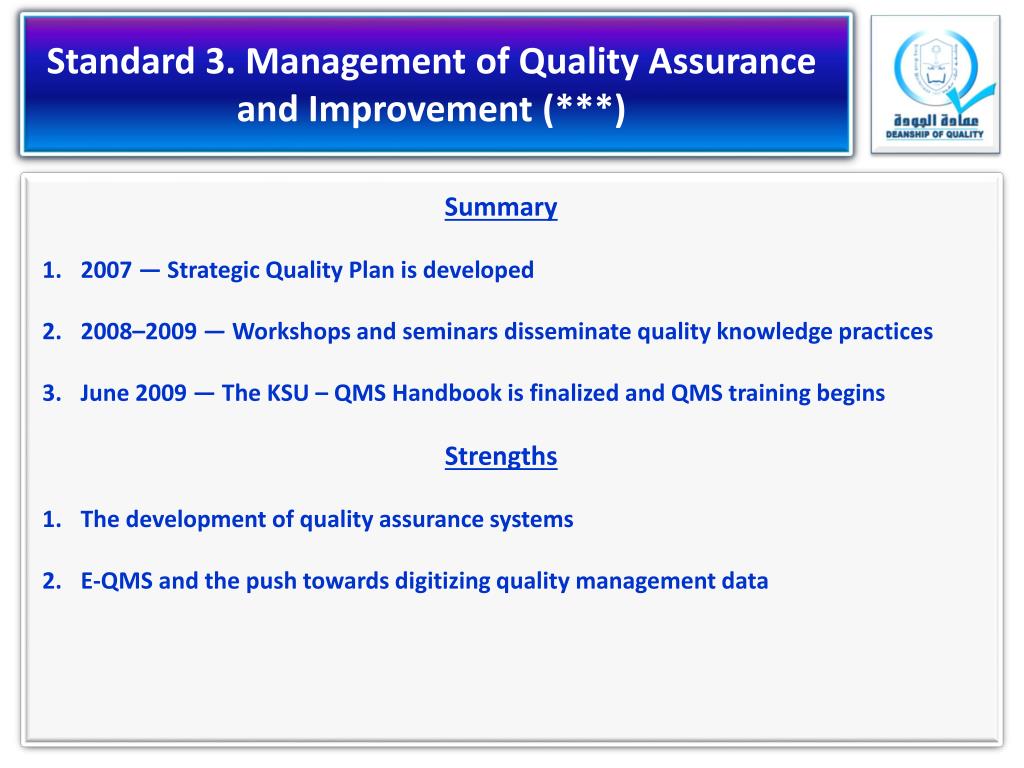 Standard 3. Management of Quality Assurance and Improvement (***)

عمادة الجودة
DEANSHIP OF QUALITY

Summary

1. 2007 — Strategic Quality Plan is developed

2. 2008–2009 — Workshops and seminars disseminate quality knowledge practices

3. June 2009 — The KSU – QMS Handbook is finalized and QMS training begins

Strengths

1. The development of quality assurance systems

2. E-QMS and the push towards digitizing quality management data